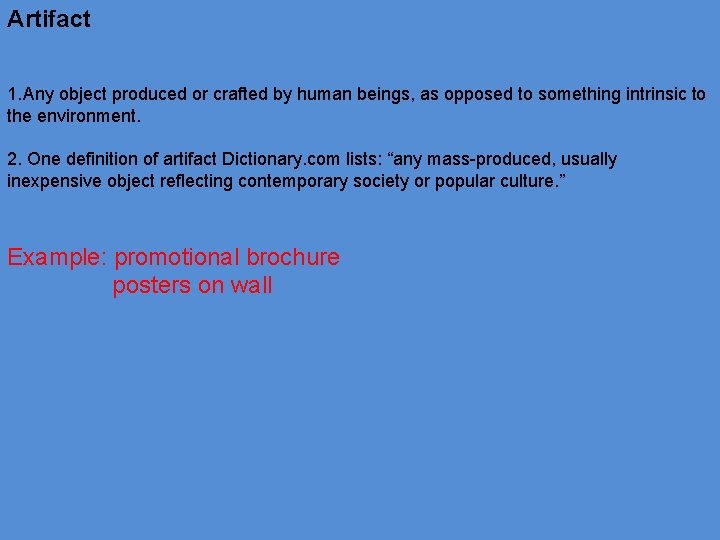 Artifact

1.Any object produced or crafted by human beings, as opposed to something intrinsic to the environment.

2. One definition of artifact Dictionary.com lists: “any mass-produced, usually inexpensive object reflecting contemporary society or popular culture.”

Example: promotional brochure
posters on wall